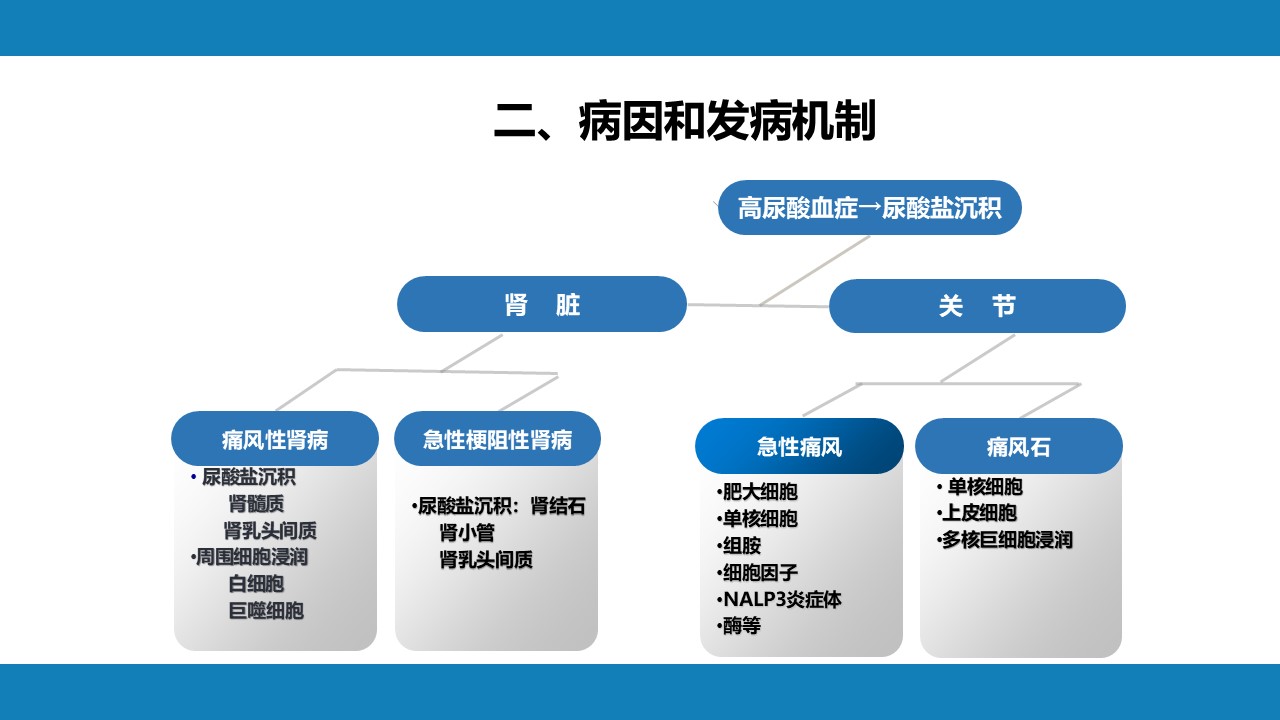 二、病因和发病机制

高尿酸血症→尿酸盐沉积

肾　脏

关　节

痛风性肾病

• 尿酸盐沉积
肾髓质
肾乳头间质
•周围细胞浸润
白细胞
巨噬细胞

急性梗阻性肾病

•尿酸盐沉积：肾结石
肾小管
肾乳头间质

急性痛风

•肥大细胞
•单核细胞
•组胺
•细胞因子
•NALP3炎症体
•酶等

痛风石

• 单核细胞
•上皮细胞
•多核巨细胞浸润